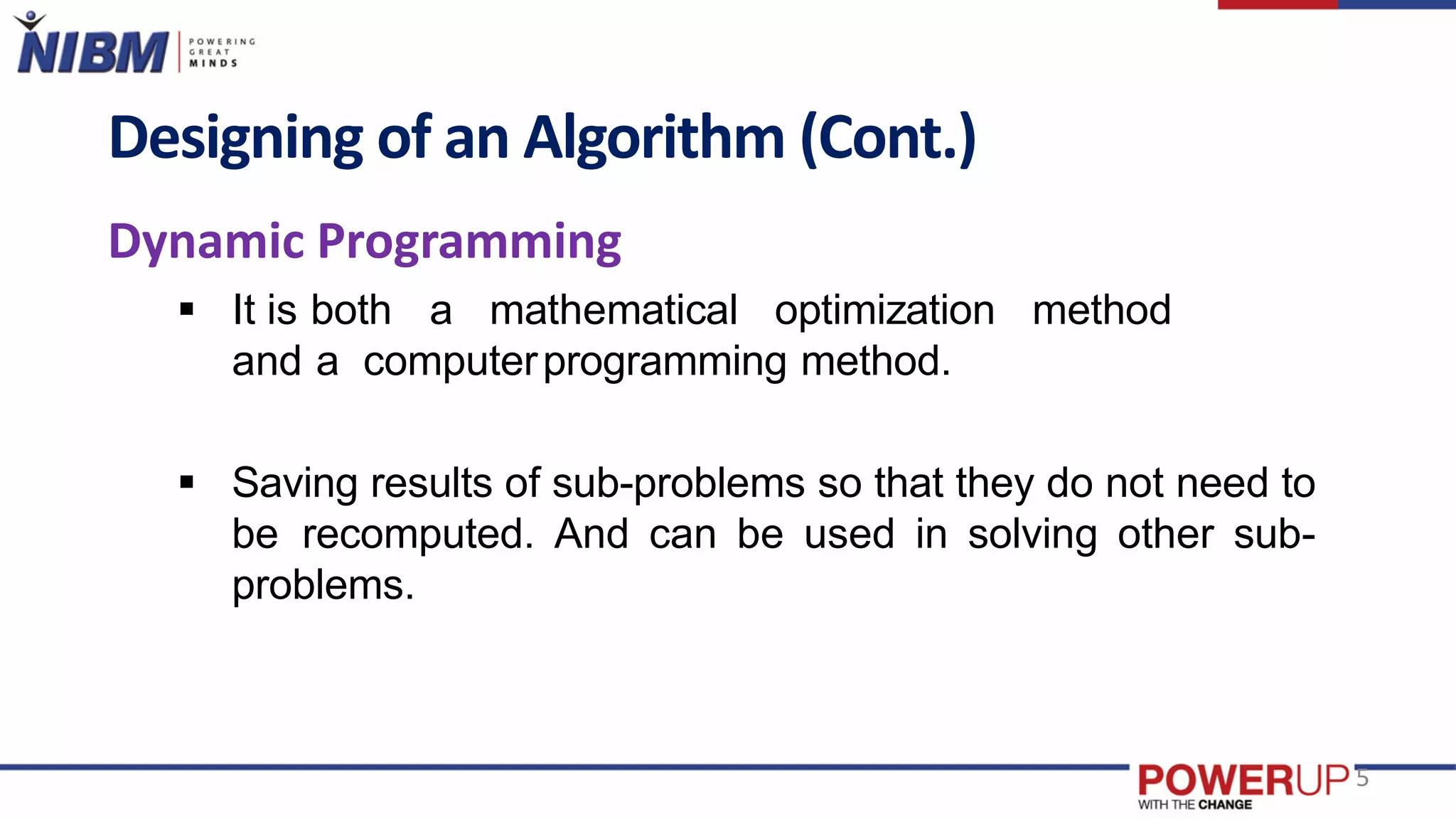 NIBM POWERING GREAT MINDS

Designing of an Algorithm (Cont.)

Dynamic Programming

▪ It is both a mathematical optimization method and a computer programming method.

▪ Saving results of sub-problems so that they do not need to be recomputed. And can be used in solving other sub-problems.

POWERUP WITH THE CHANGE

5